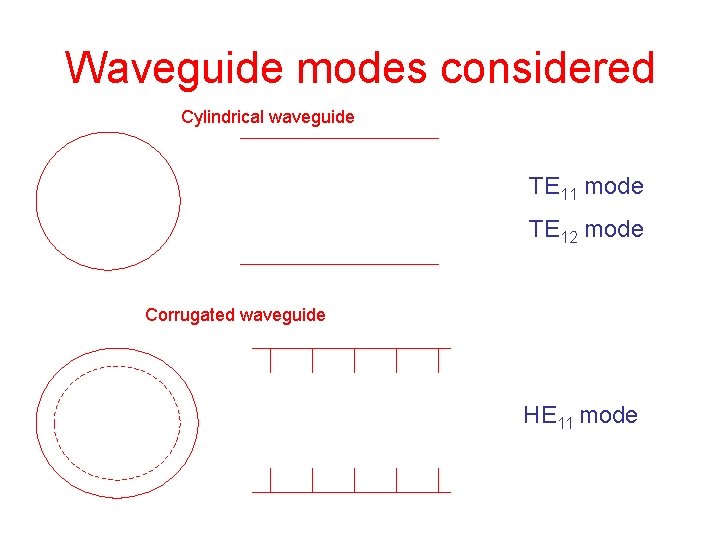 Waveguide modes considered

Cylindrical waveguide

$TE_{11}$ mode

$TE_{12}$ mode

Corrugated waveguide

$HE_{11}$ mode